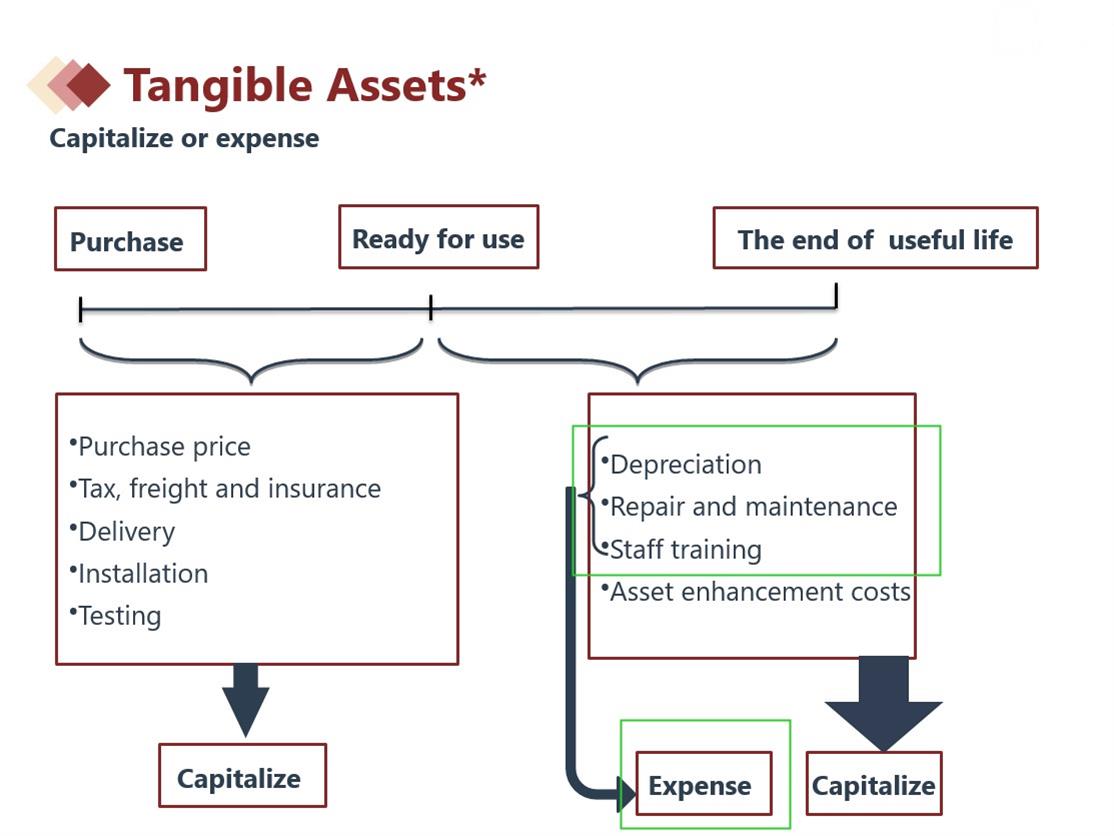 Tangible Assets*

Capitalize or expense

Purchase

Ready for use

The end of useful life

•Purchase price
•Tax, freight and insurance
•Delivery
•Installation
•Testing

•Depreciation
•Repair and maintenance
•Staff training
•Asset enhancement costs

Capitalize

Expense

Capitalize